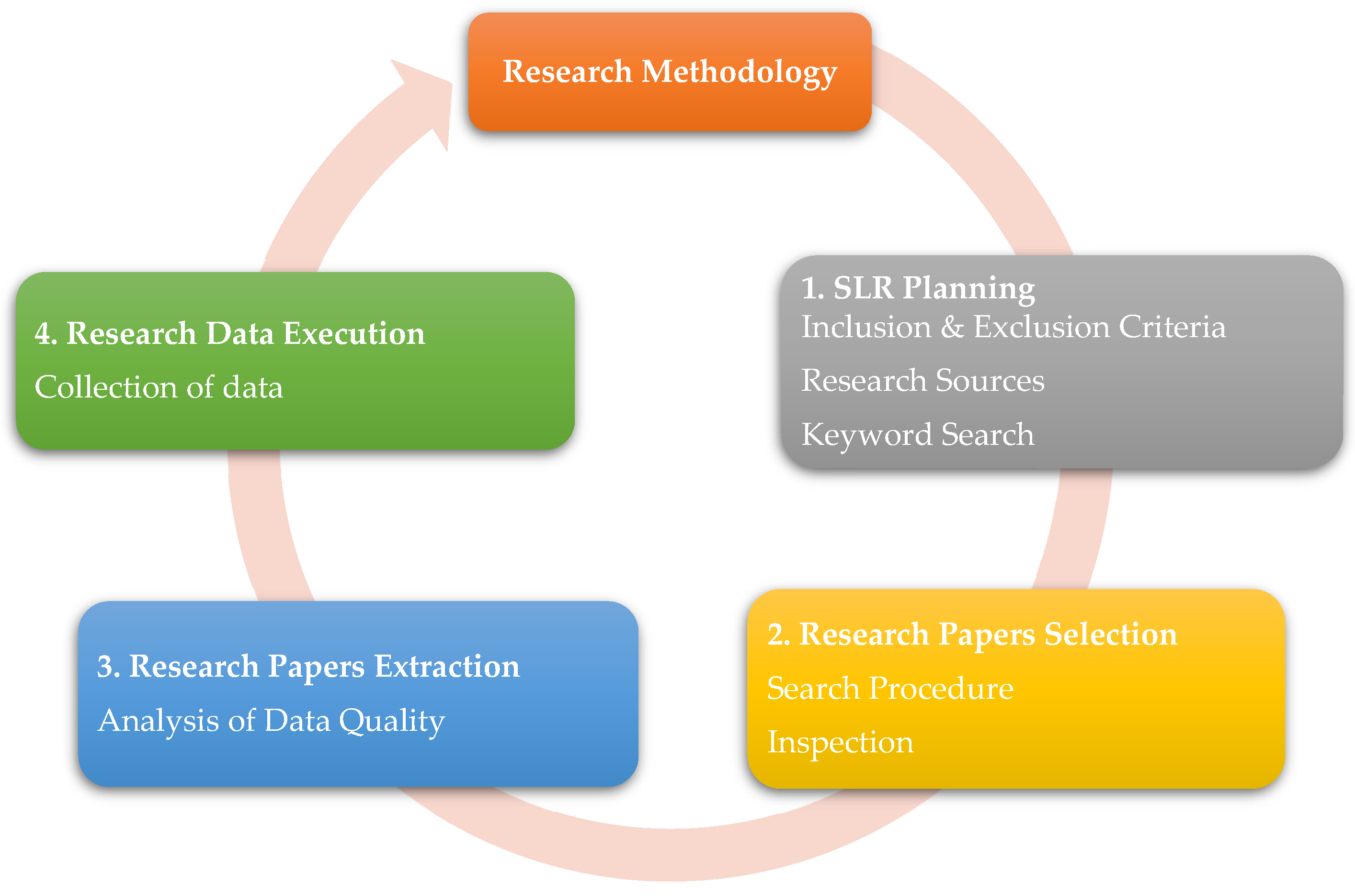 Research Methodology

1. SLR Planning
Inclusion & Exclusion Criteria
Research Sources
Keyword Search

2. Research Papers Selection
Search Procedure
Inspection

3. Research Papers Extraction
Analysis of Data Quality

4. Research Data Execution
Collection of data